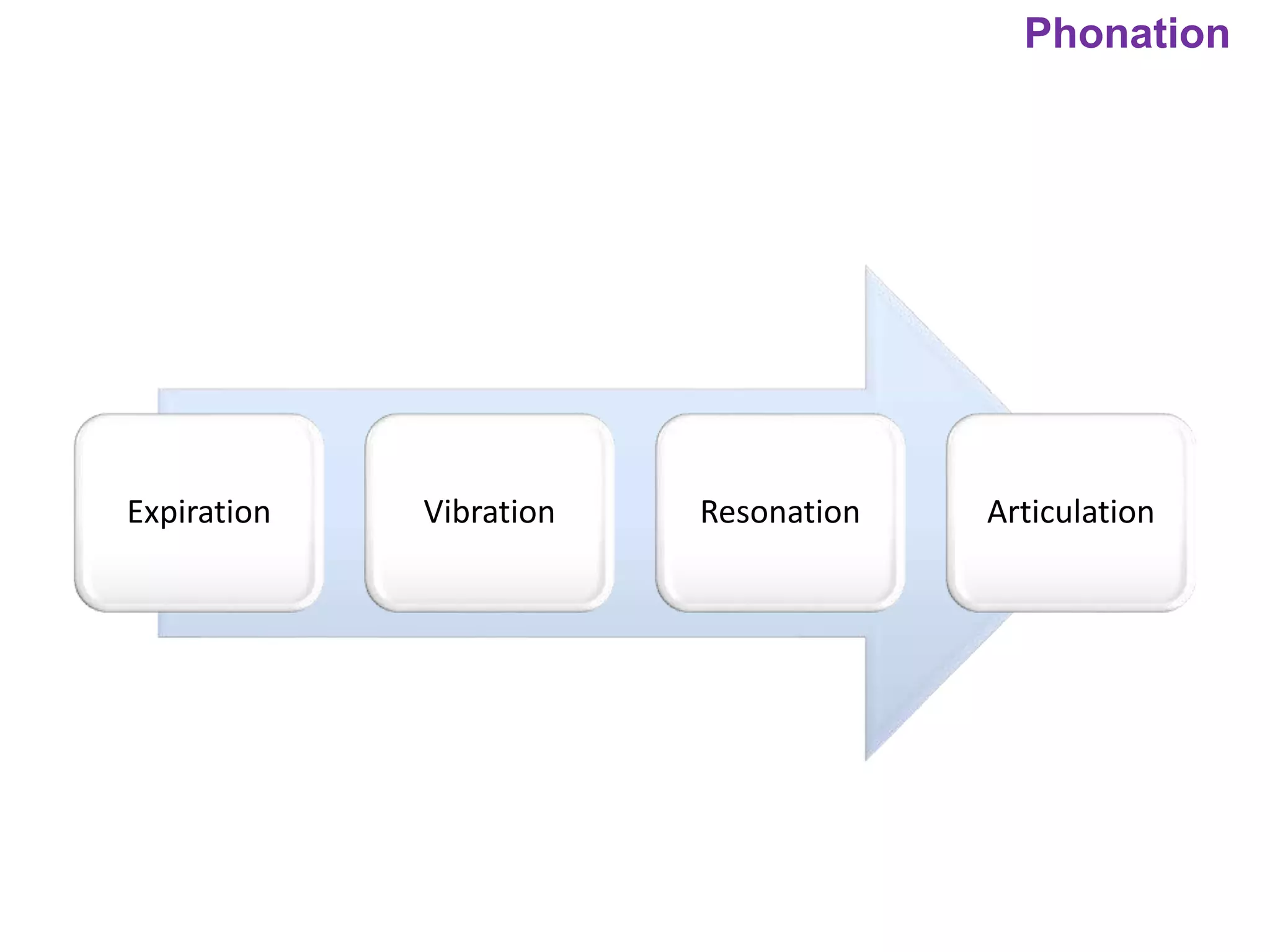 Phonation

Expiration

Vibration

Resonation

Articulation